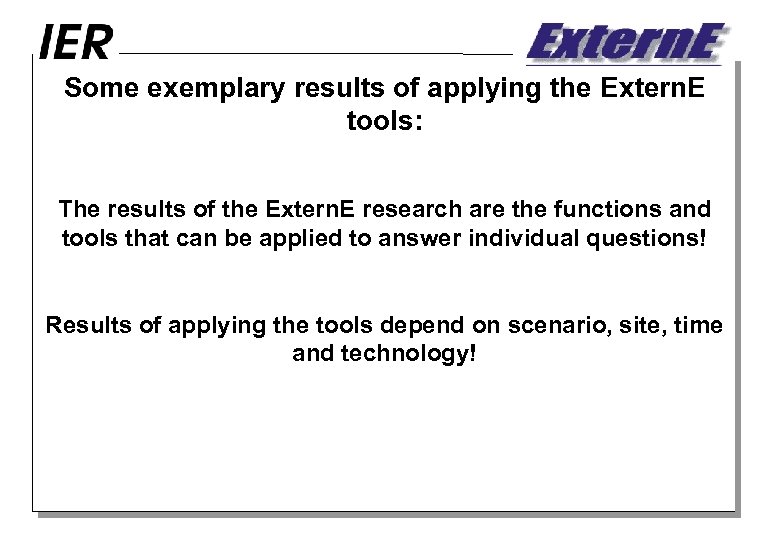 IER

ExternE

Some exemplary results of applying the ExternE tools:

The results of the ExternE research are the functions and tools that can be applied to answer individual questions!

Results of applying the tools depend on scenario, site, time and technology!